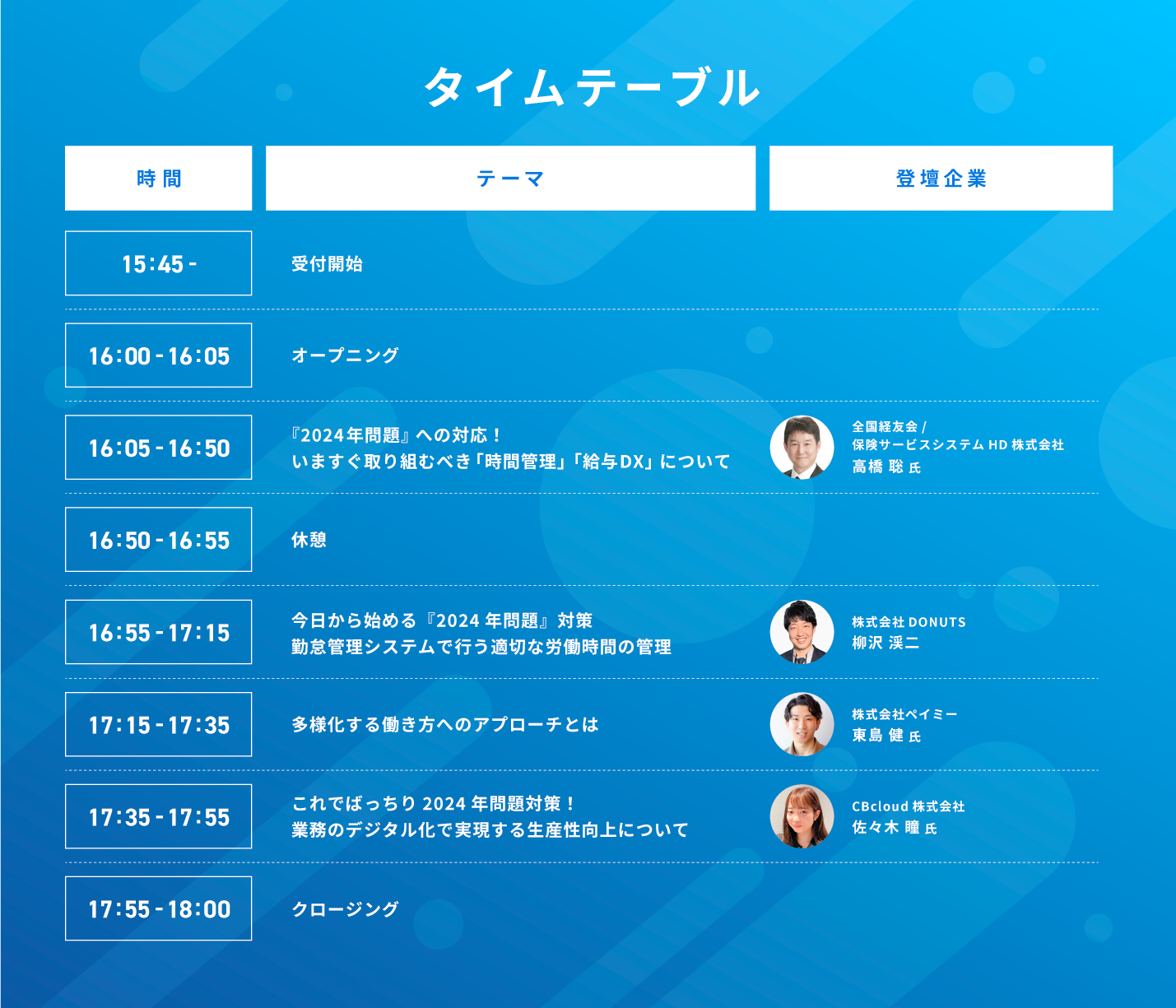 タイムテーブル

| 時間 | テーマ | 登壇企業 |
|---|---|---|
| 15:45 - | 受付開始 | |
| 16:00 - 16:05 | オープニング | |
| 16:05 - 16:50 | 『2024年問題』への対応！ いますぐ取り組むべき「時間管理」「給与DX」について | 全国経友会 / 保険サービスシステム HD 株式会社 高橋 聡 氏 |
| 16:50 - 16:55 | 休憩 | |
| 16:55 - 17:15 | 今日から始める『2024 年問題』対策 勤怠管理システムで行う適切な労働時間の管理 | 株式会社 DONUTS 柳沢 渓二 |
| 17:15 - 17:35 | 多様化する働き方へのアプローチとは | 株式会社ペイミー 東島 健 氏 |
| 17:35 - 17:55 | これでばっちり 2024 年問題対策！ 業務のデジタル化で実現する生産性向上について | CBcloud 株式会社 佐々木 瞳 氏 |
| 17:55 - 18:00 | クロージング | |